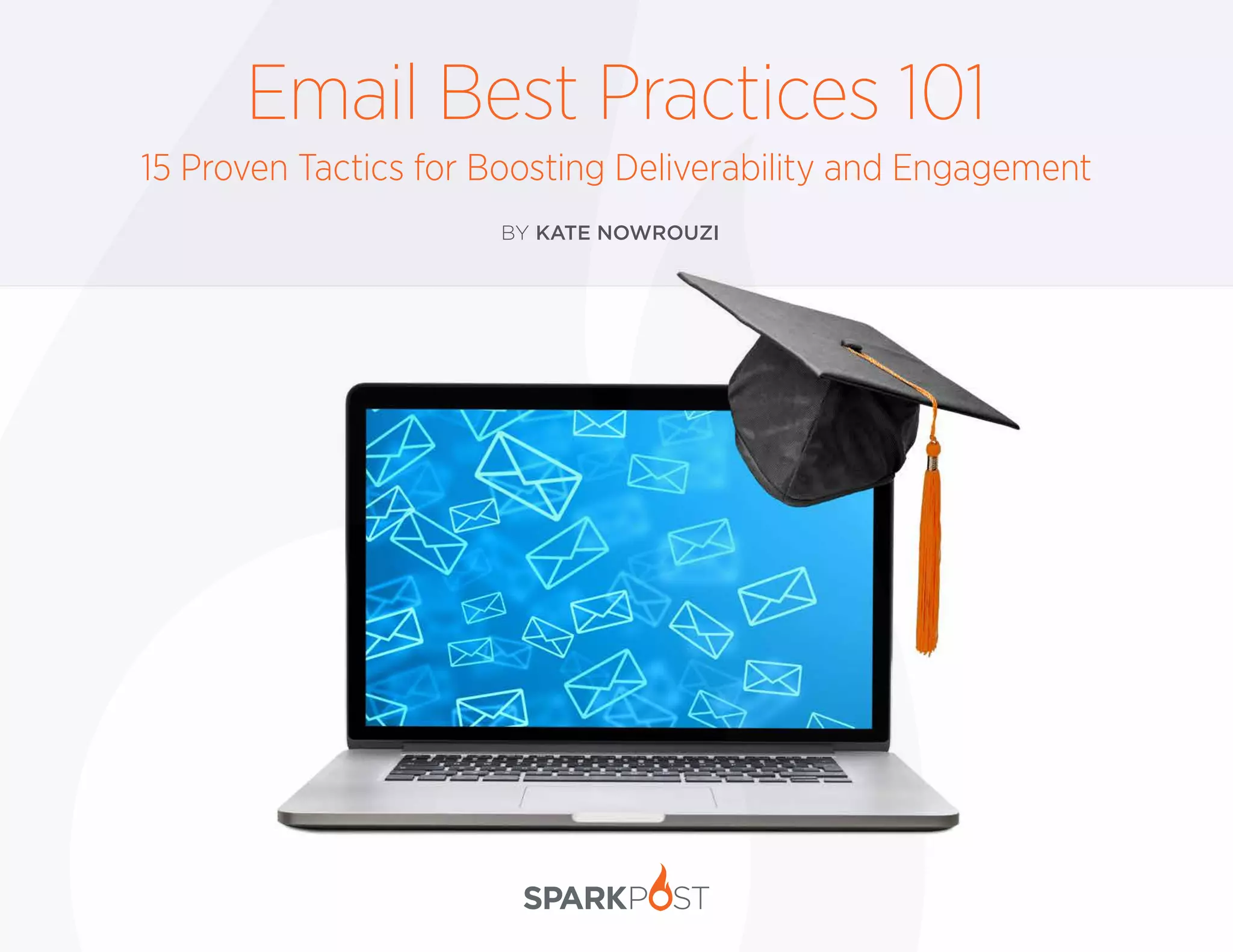 Email Best Practices 101

15 Proven Tactics for Boosting Deliverability and Engagement

BY KATE NOWROUZI

SPARKPOST